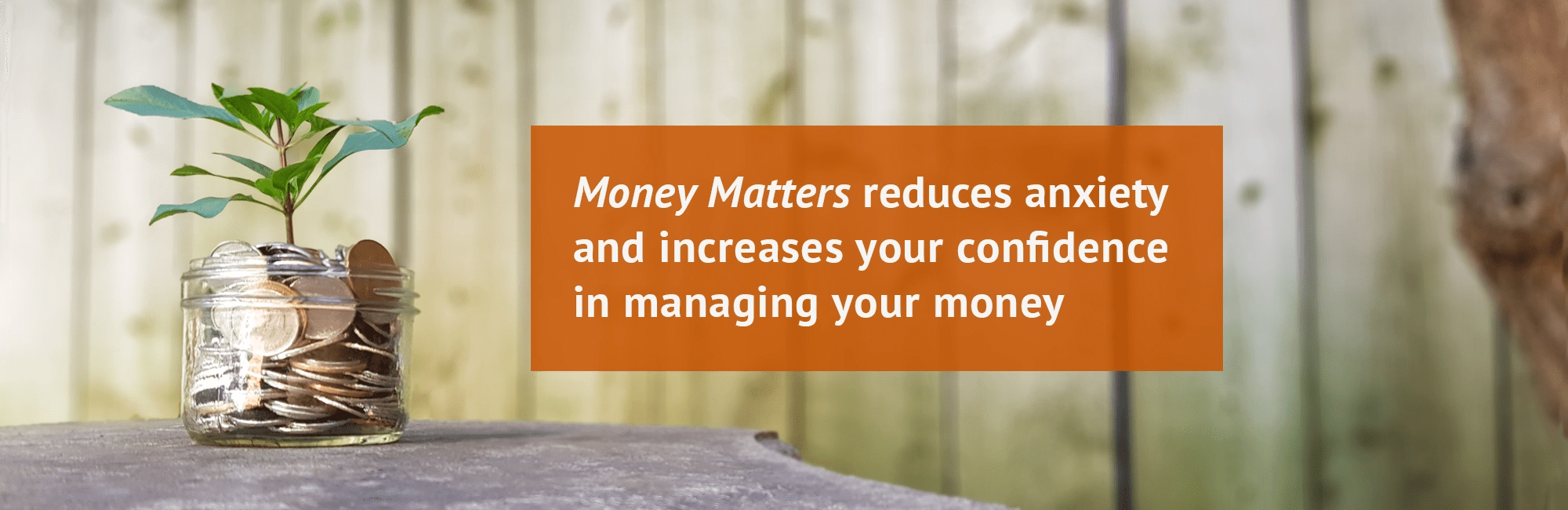 Money Matters reduces anxiety and increases your confidence in managing your money